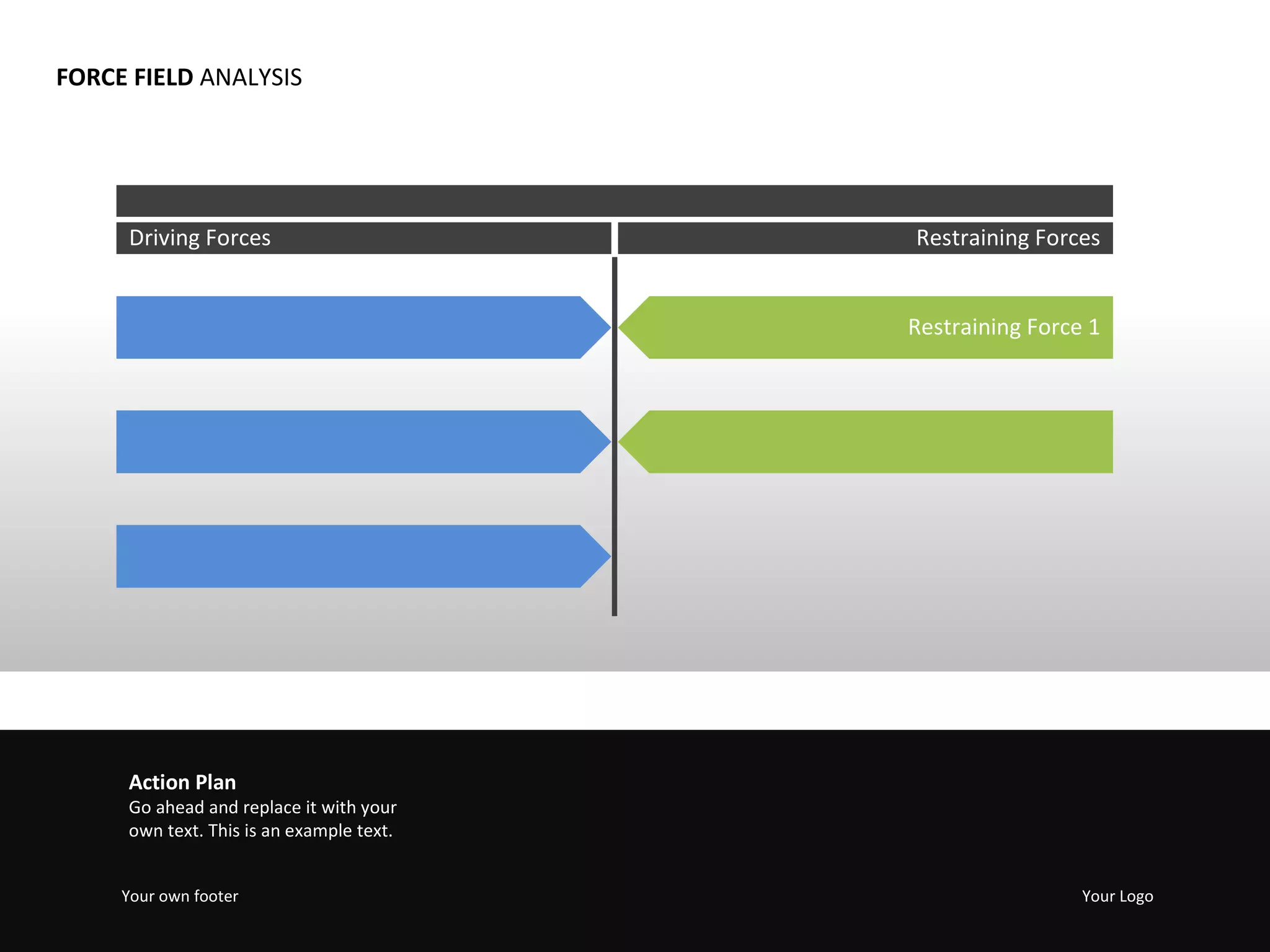 FORCE FIELD ANALYSIS

Driving Forces

Restraining Forces

Restraining Force 1

Action Plan
Go ahead and replace it with your own text. This is an example text.

Your own footer

Your Logo